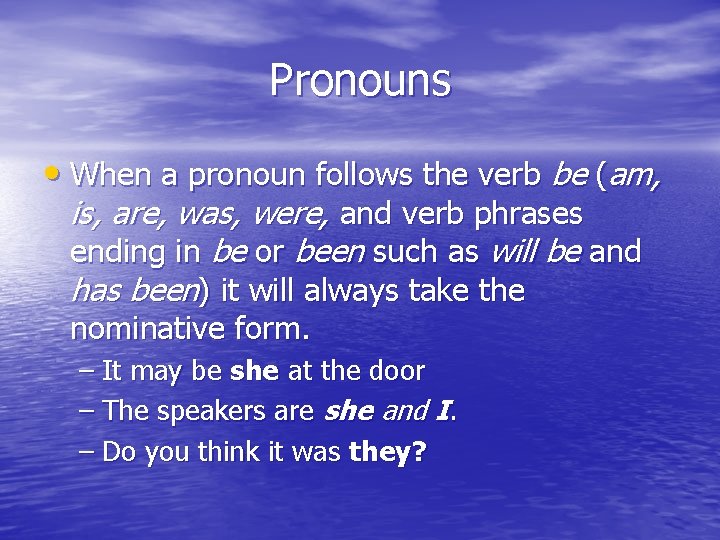 Pronouns

• When a pronoun follows the verb be (am, is, are, was, were, and verb phrases ending in be or been such as will be and has been) it will always take the nominative form.

– It may be she at the door
– The speakers are she and I.
– Do you think it was they?